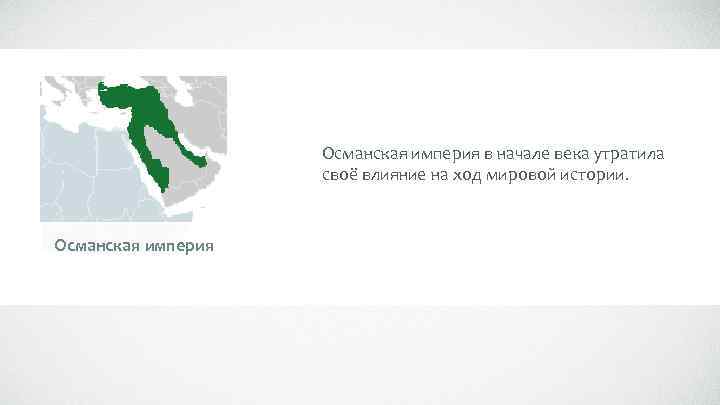 Османская империя

Османская империя в начале века утратила своё влияние на ход мировой истории.